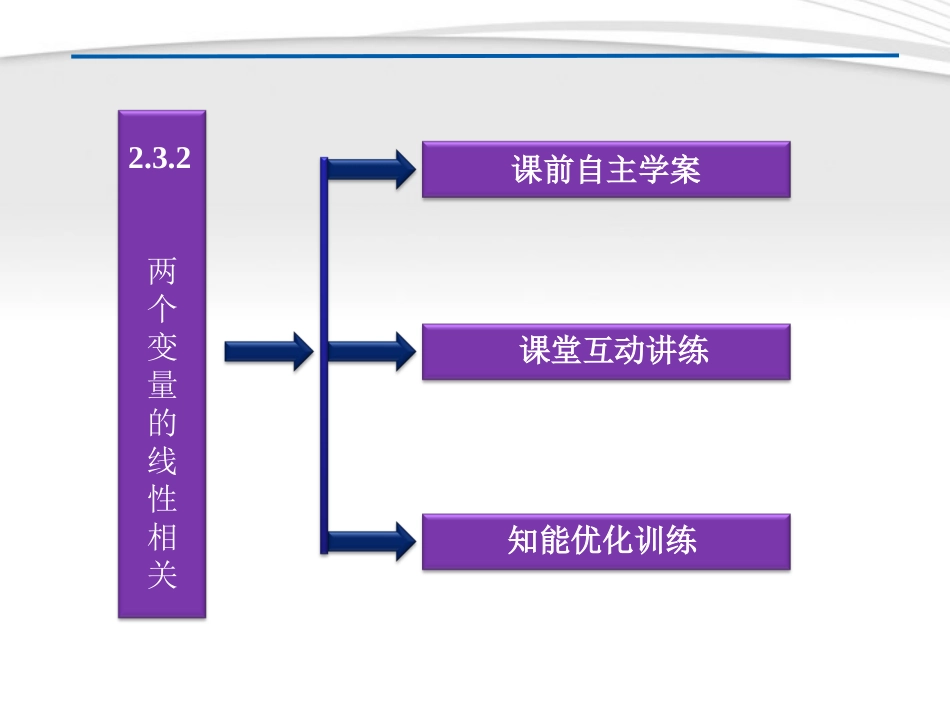 2.3.2

两个变量的线性相关

课前自主学案

课堂互动讲练

知能优化训练